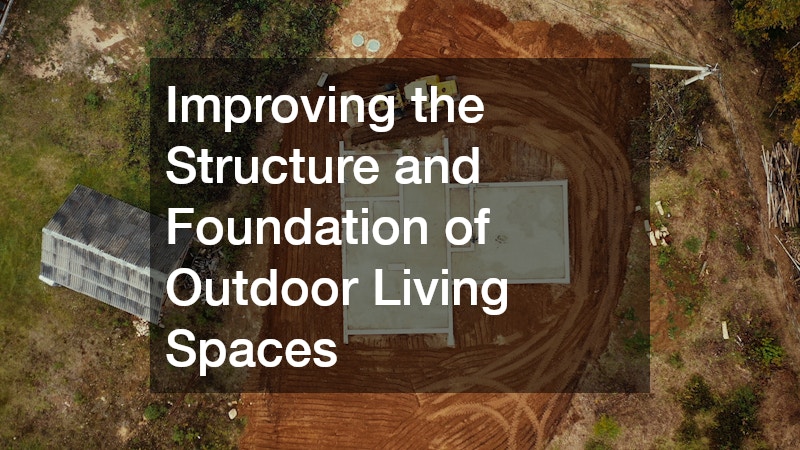 Improving the Structure and Foundation of Outdoor Living Spaces